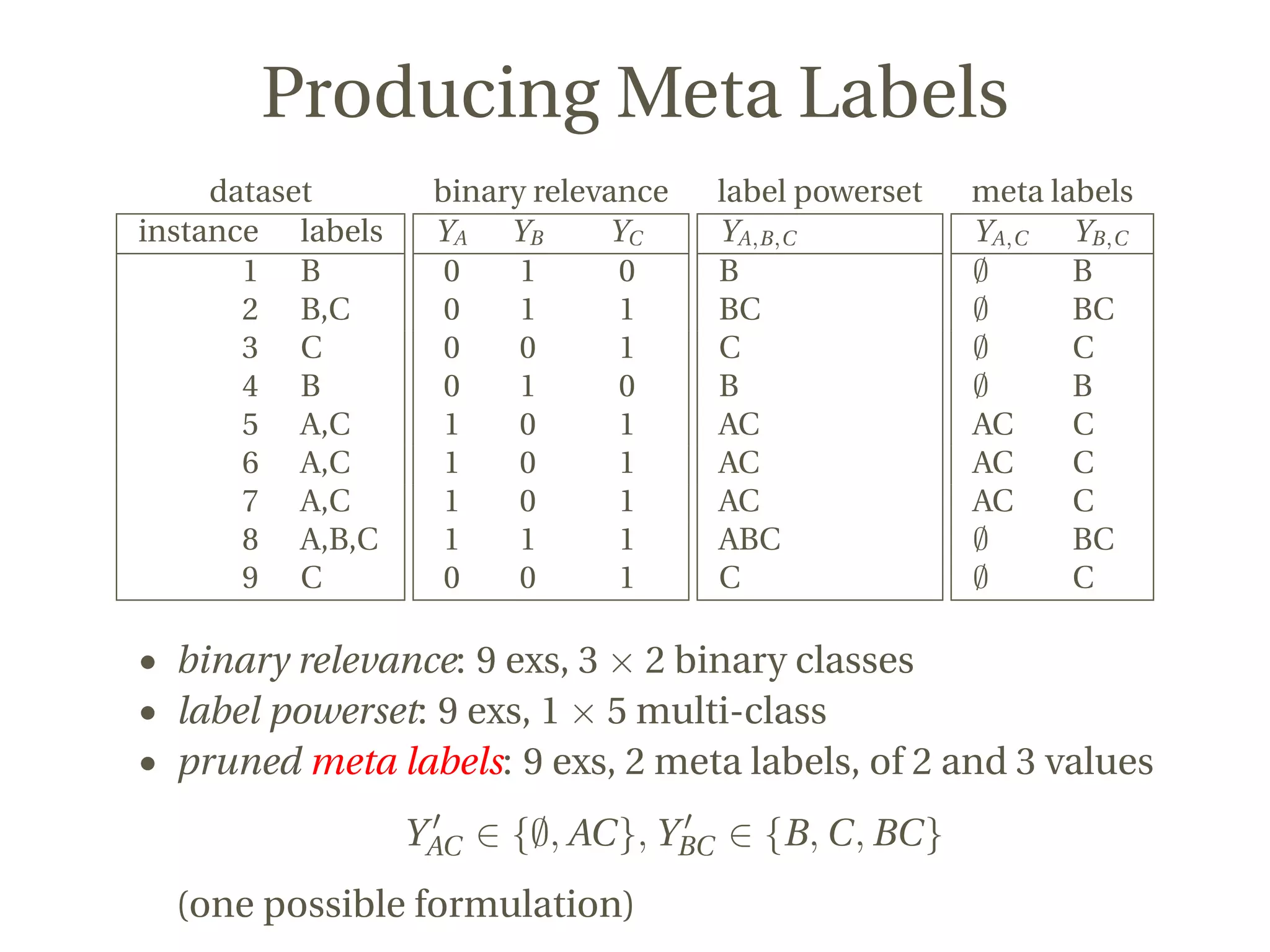 Producing Meta Labels

dataset

| instance | labels |
|---|---|
| 1 | B |
| 2 | B,C |
| 3 | C |
| 4 | B |
| 5 | A,C |
| 6 | A,C |
| 7 | A,C |
| 8 | A,B,C |
| 9 | C |

binary relevance

| $Y_A$ | $Y_B$ | $Y_C$ |
|---|---|---|
| 0 | 1 | 0 |
| 0 | 1 | 1 |
| 0 | 0 | 1 |
| 0 | 1 | 0 |
| 1 | 0 | 1 |
| 1 | 0 | 1 |
| 1 | 0 | 1 |
| 1 | 1 | 1 |
| 0 | 0 | 1 |

label powerset

| $Y_{A,B,C}$ |
|---|
| B |
| BC |
| C |
| B |
| AC |
| AC |
| AC |
| ABC |
| C |

meta labels

| $Y_{A,C}$ | $Y_{B,C}$ |
|---|---|
| $\emptyset$ | B |
| $\emptyset$ | BC |
| $\emptyset$ | C |
| $\emptyset$ | B |
| AC | C |
| AC | C |
| AC | C |
| $\emptyset$ | BC |
| $\emptyset$ | C |

• binary relevance: 9 exs, $3 \times 2$ binary classes
• label powerset: 9 exs, $1 \times 5$ multi-class
• pruned meta labels: 9 exs, 2 meta labels, of 2 and 3 values

$Y'_{AC} \in \{\emptyset, AC\}, Y'_{BC} \in \{B, C, BC\}$

(one possible formulation)